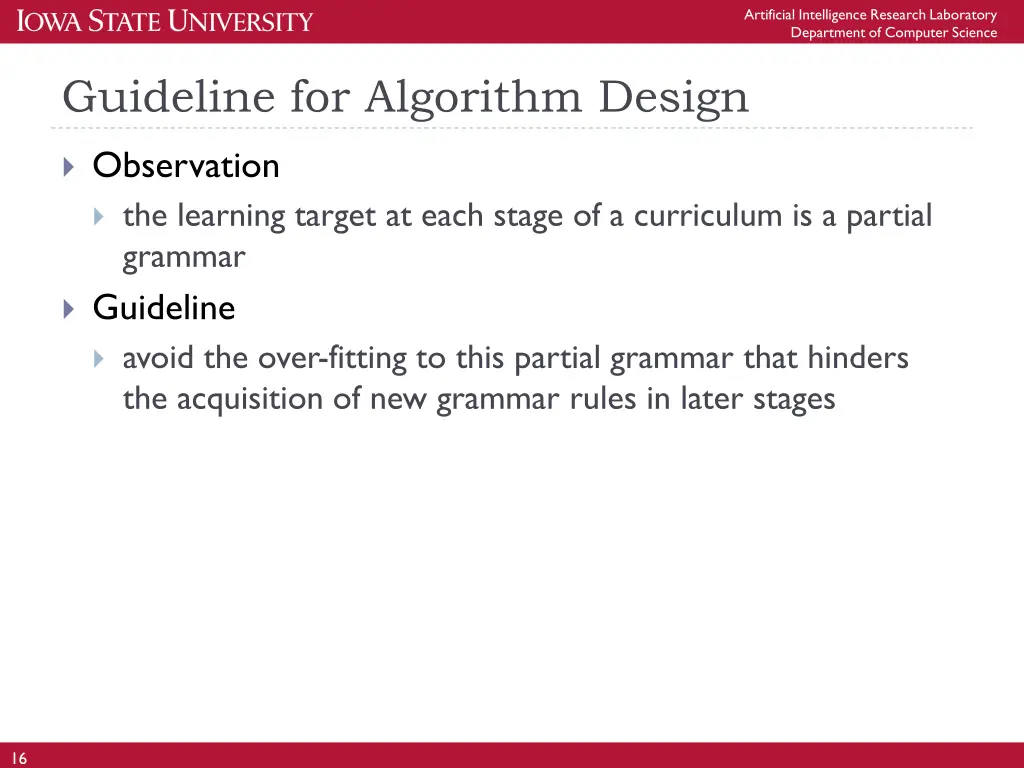 IOWA STATE UNIVERSITY

Artificial Intelligence Research Laboratory
Department of Computer Science

Guideline for Algorithm Design

Observation

the learning target at each stage of a curriculum is a partial grammar

Guideline

avoid the over-fitting to this partial grammar that hinders the acquisition of new grammar rules in later stages

16